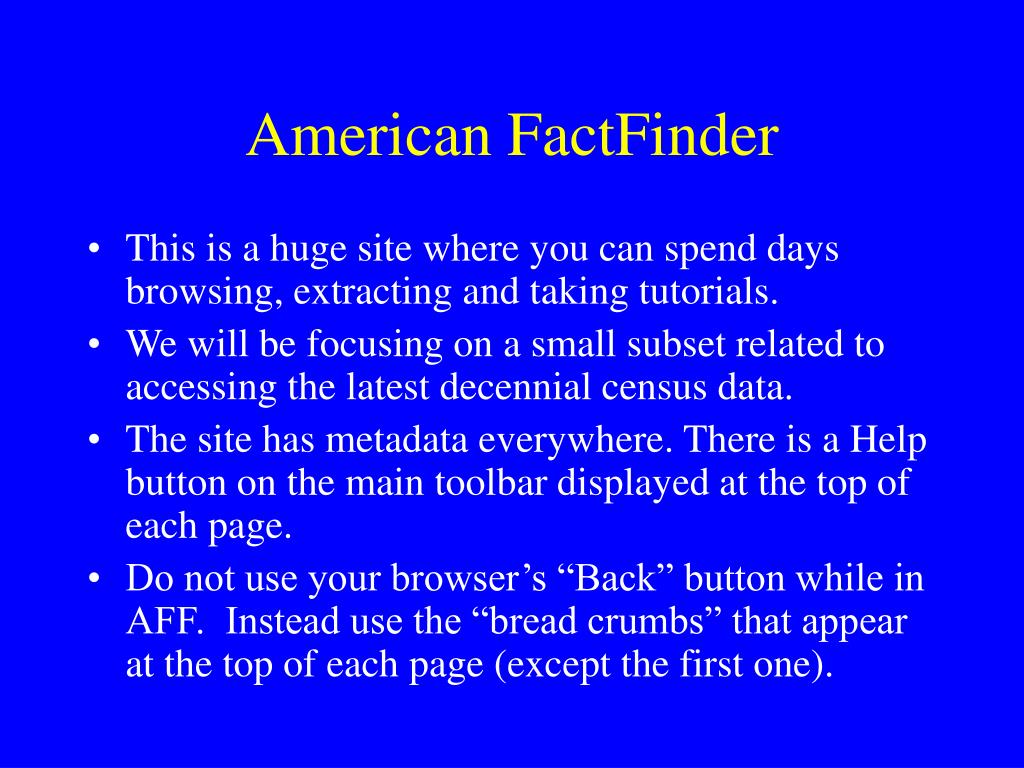 American FactFinder

• This is a huge site where you can spend days browsing, extracting and taking tutorials.
• We will be focusing on a small subset related to accessing the latest decennial census data.
• The site has metadata everywhere. There is a Help button on the main toolbar displayed at the top of each page.
• Do not use your browser’s “Back” button while in AFF.  Instead use the “bread crumbs” that appear at the top of each page (except the first one).